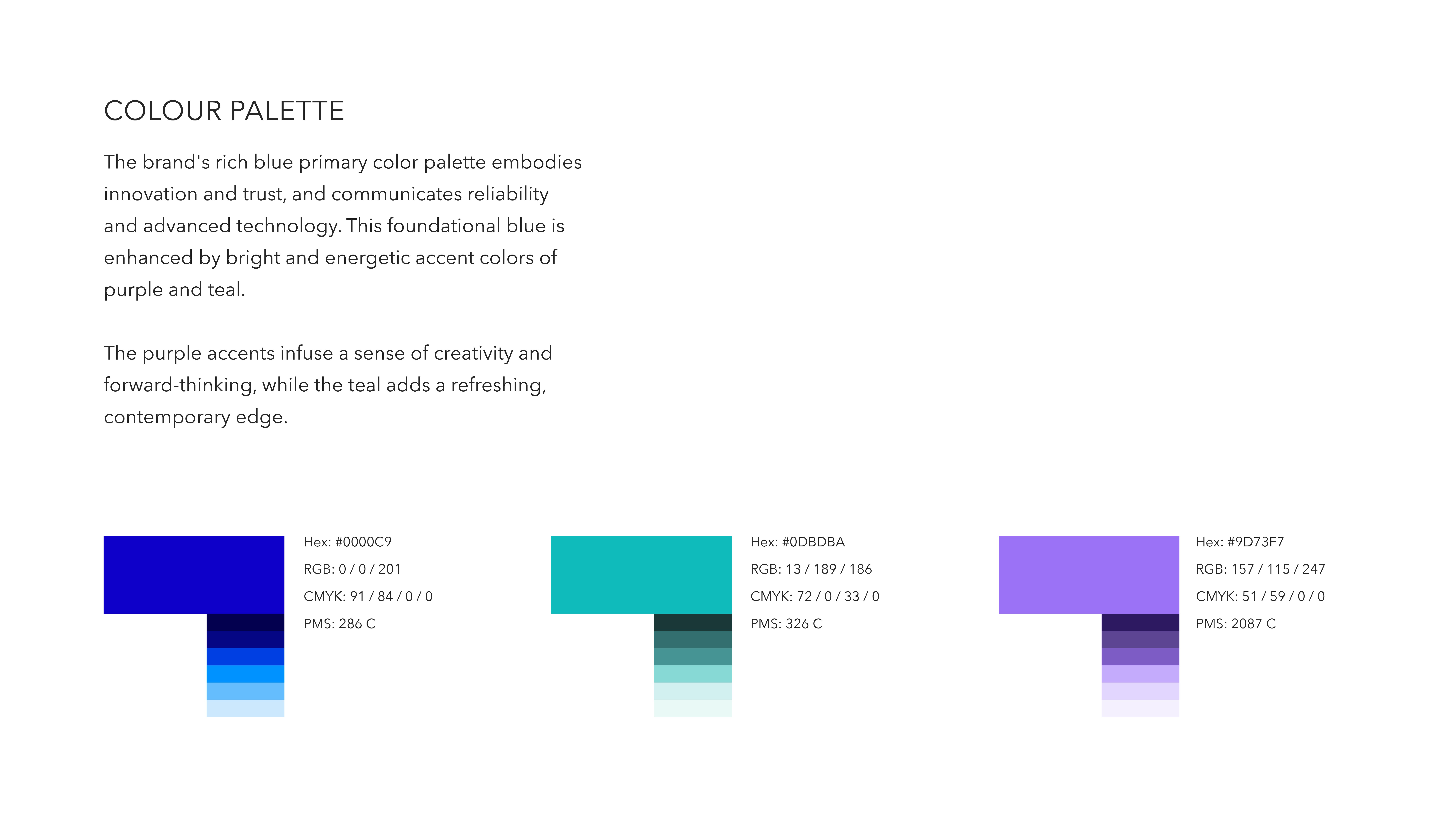 COLOUR PALETTE

The brand's rich blue primary color palette embodies innovation and trust, and communicates reliability and advanced technology. This foundational blue is enhanced by bright and energetic accent colors of purple and teal.

The purple accents infuse a sense of creativity and forward-thinking, while the teal adds a refreshing, contemporary edge.

Hex: #0000C9
RGB: 0 / 0 / 201
CMYK: 91 / 84 / 0 / 0
PMS: 286 C

Hex: #0DBDBA
RGB: 13 / 189 / 186
CMYK: 72 / 0 / 33 / 0
PMS: 326 C

Hex: #9D73F7
RGB: 157 / 115 / 247
CMYK: 51 / 59 / 0 / 0
PMS: 2087 C